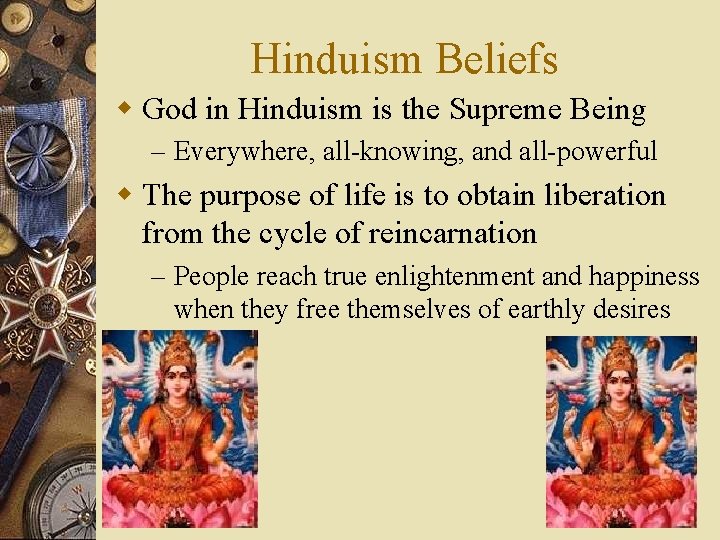 Hinduism Beliefs

God in Hinduism is the Supreme Being

– Everywhere, all-knowing, and all-powerful

The purpose of life is to obtain liberation from the cycle of reincarnation

– People reach true enlightenment and happiness when they free themselves of earthly desires